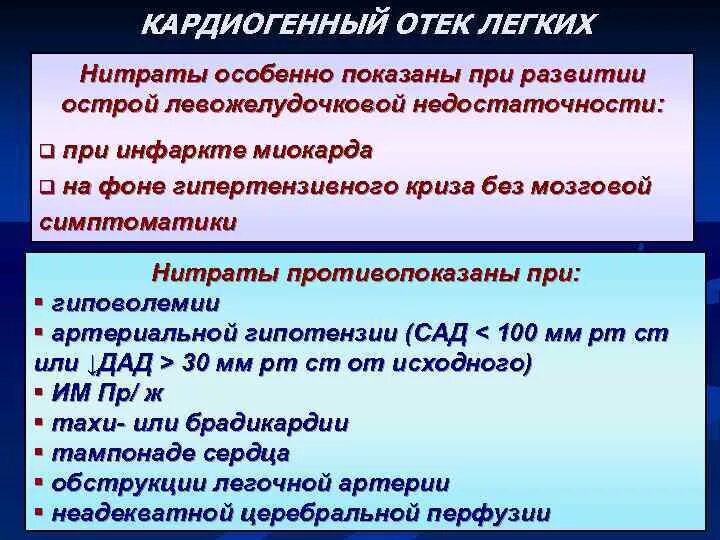 КАРДИОГЕННЫЙ ОТЕК ЛЕГКИХ

Нитраты особенно показаны при развитии острой левожелудочковой недостаточности:

❑ при инфаркте миокарда

❑ на фоне гипертензивного криза без мозговой симптоматики

Нитраты противопоказаны при:

▪ гиповолемии

▪ артериальной гипотензии (САД < 100 мм рт ст или ↓ДАД > 30 мм рт ст от исходного)

▪ ИМ Пр/ ж

▪ тахи- или брадикардии

▪ тампонаде сердца

▪ обструкции легочной артерии

▪ неадекватной церебральной перфузии